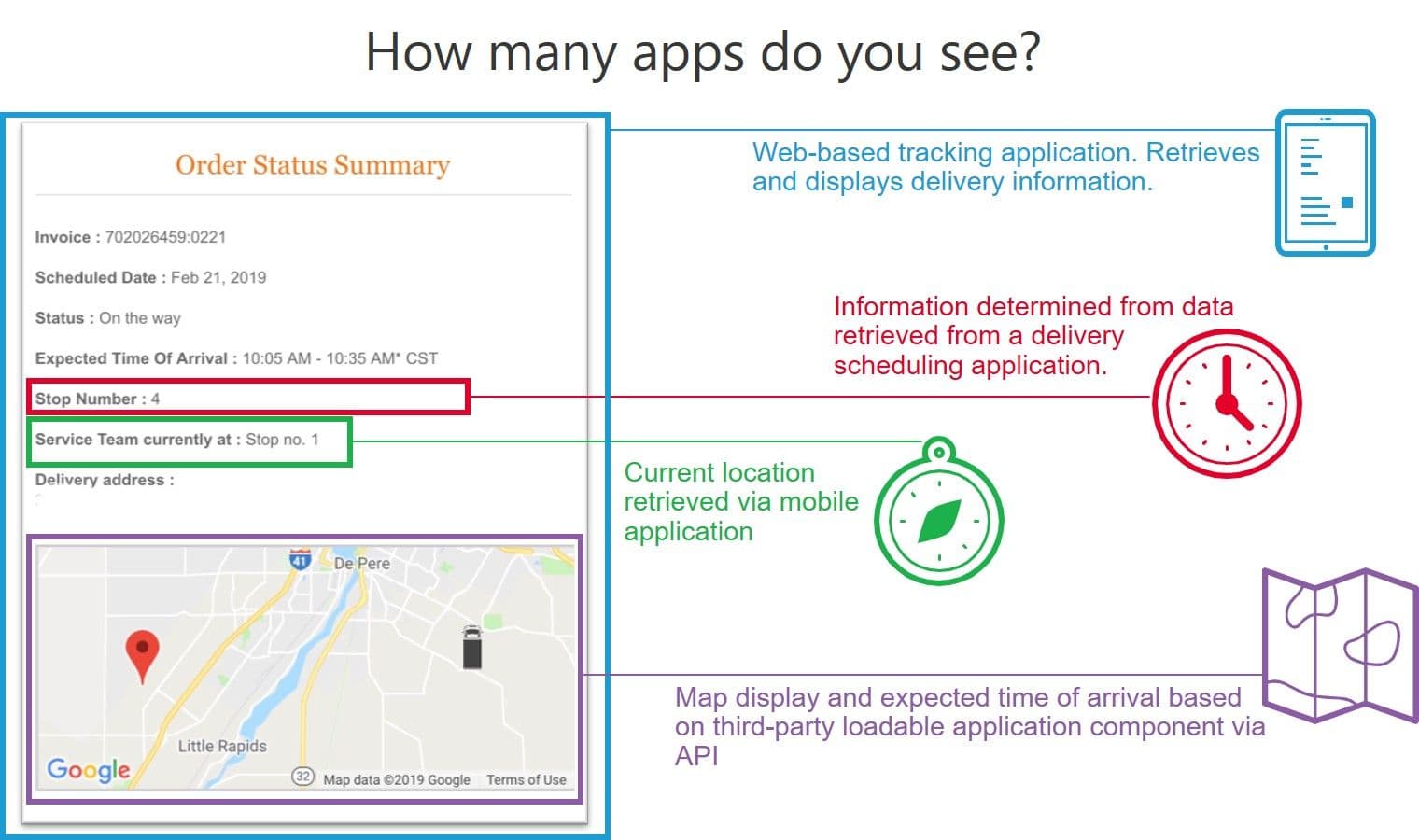 How many apps do you see?

Order Status Summary

Invoice : 702026459:0221

Scheduled Date : Feb 21, 2019

Status : On the way

Expected Time Of Arrival : 10:05 AM - 10:35 AM* CST

Stop Number : 4

Service Team currently at : Stop no. 1

Delivery address :

41

De Pere

Little Rapids

Google

32

Map data ©2019 Google Terms of Use

Web-based tracking application. Retrieves and displays delivery information.

Information determined from data retrieved from a delivery scheduling application.

Current location retrieved via mobile application

Map display and expected time of arrival based on third-party loadable application component via API